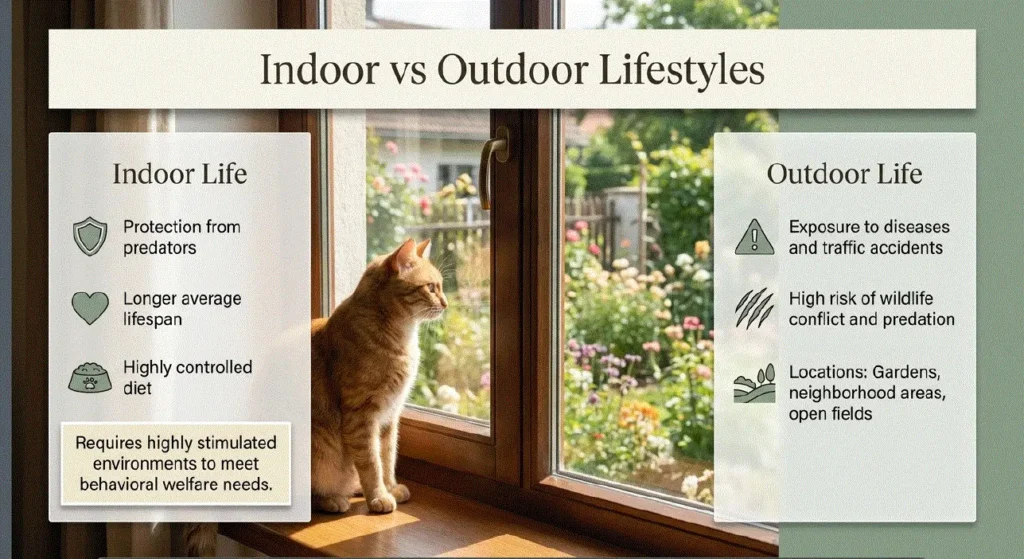 Indoor vs Outdoor Lifestyles

Indoor Life

Protection from predators

Longer average lifespan

Highly controlled diet

Requires highly stimulated environments to meet behavioral welfare needs.

Outdoor Life

Exposure to diseases and traffic accidents

High risk of wildlife conflict and predation

Locations: Gardens, neighborhood areas, open fields